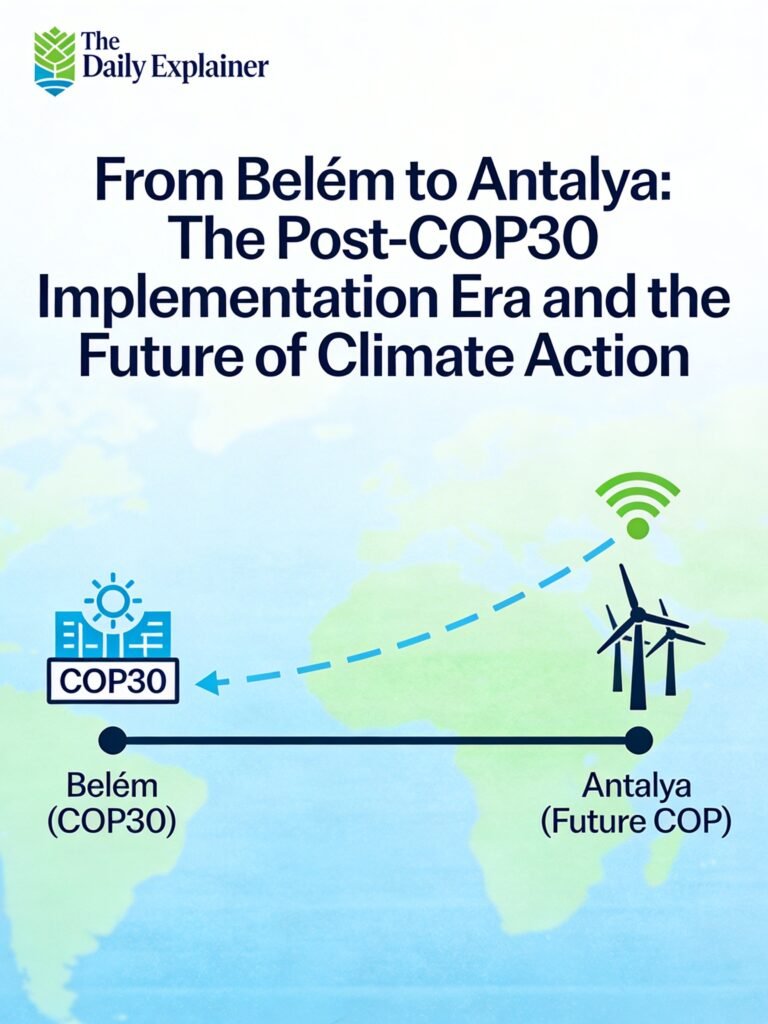 The Daily Explainer

From Belém to Antalya: The Post-COP30 Implementation Era and the Future of Climate Action

COP30

Belém
(COP30)

Antalya
(Future COP)